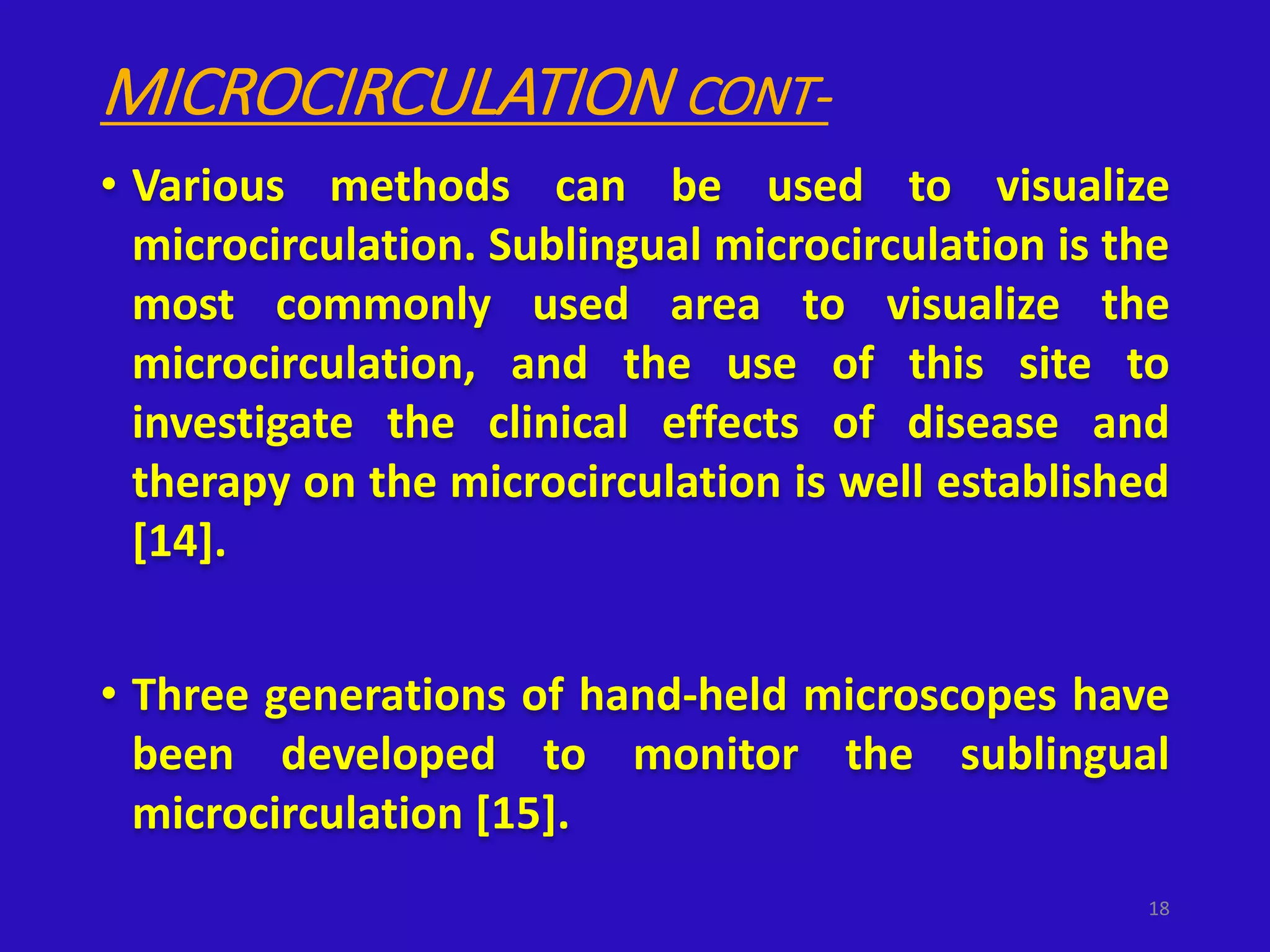 MICROCIRCULATION CONT-

• Various methods can be used to visualize microcirculation. Sublingual microcirculation is the most commonly used area to visualize the microcirculation, and the use of this site to investigate the clinical effects of disease and therapy on the microcirculation is well established [14].

• Three generations of hand-held microscopes have been developed to monitor the sublingual microcirculation [15].

18